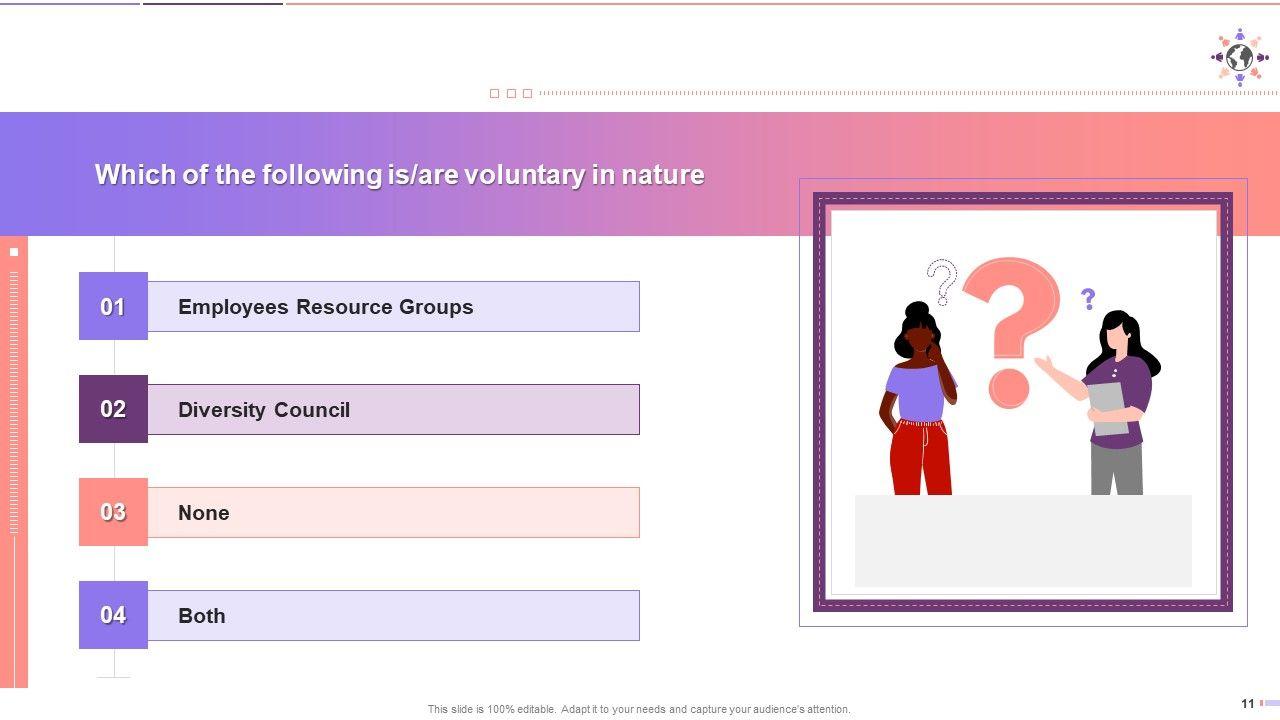 Which of the following is/are voluntary in nature

01 Employees Resource Groups

02 Diversity Council

03 None

04 Both

This slide is 100% editable. Adapt it to your needs and capture your audience's attention.

11